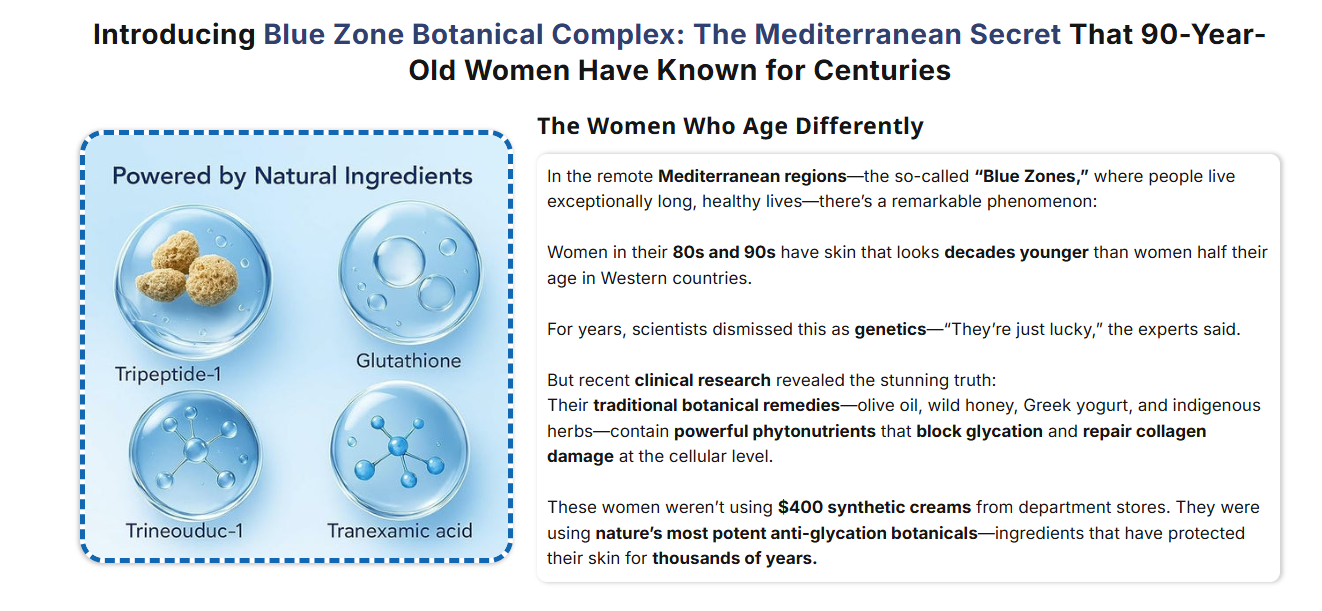 Introducing Blue Zone Botanical Complex: The Mediterranean Secret That 90-Year-Old Women Have Known for Centuries

Powered by Natural Ingredients

Tripeptide-1

Glutathione

Trineouduc-1

Tranexamic acid

The Women Who Age Differently

In the remote Mediterranean regions—the so-called "Blue Zones," where people live exceptionally long, healthy lives—there's a remarkable phenomenon:

Women in their 80s and 90s have skin that looks decades younger than women half their age in Western countries.

For years, scientists dismissed this as genetics—"They're just lucky," the experts said.

But recent clinical research revealed the stunning truth:
Their traditional botanical remedies—olive oil, wild honey, Greek yogurt, and indigenous herbs—contain powerful phytonutrients that block glycation and repair collagen damage at the cellular level.

These women weren't using $400 synthetic creams from department stores. They were using nature's most potent anti-glycation botanicals—ingredients that have protected their skin for thousands of years.